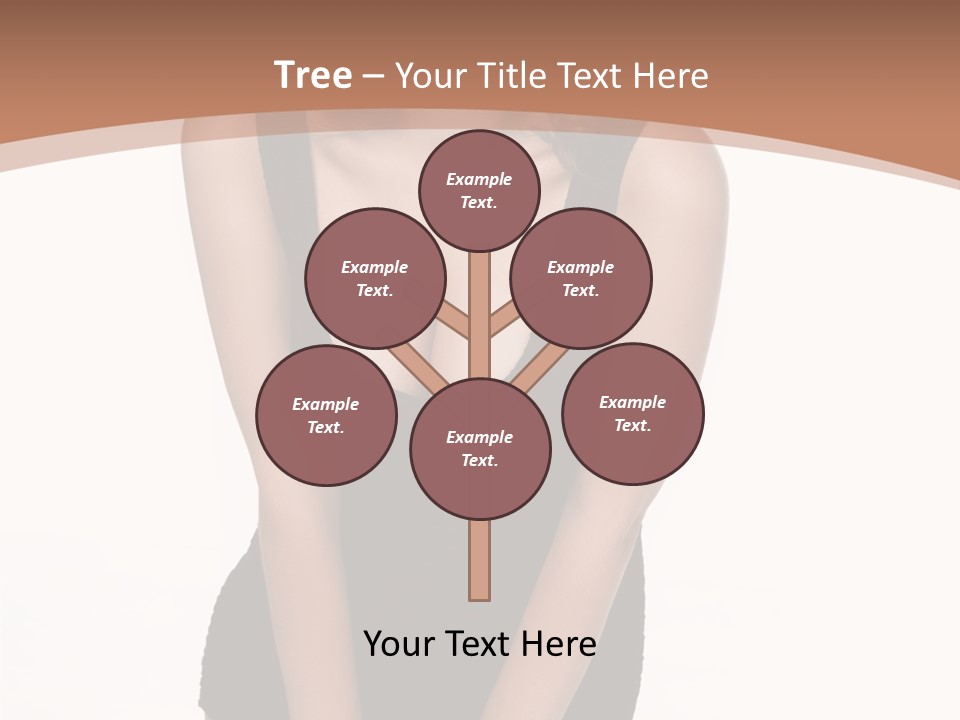 Tree – Your Title Text Here

Example Text.

Example Text.

Example Text.

Example Text.

Example Text.

Example Text.

Your Text Here